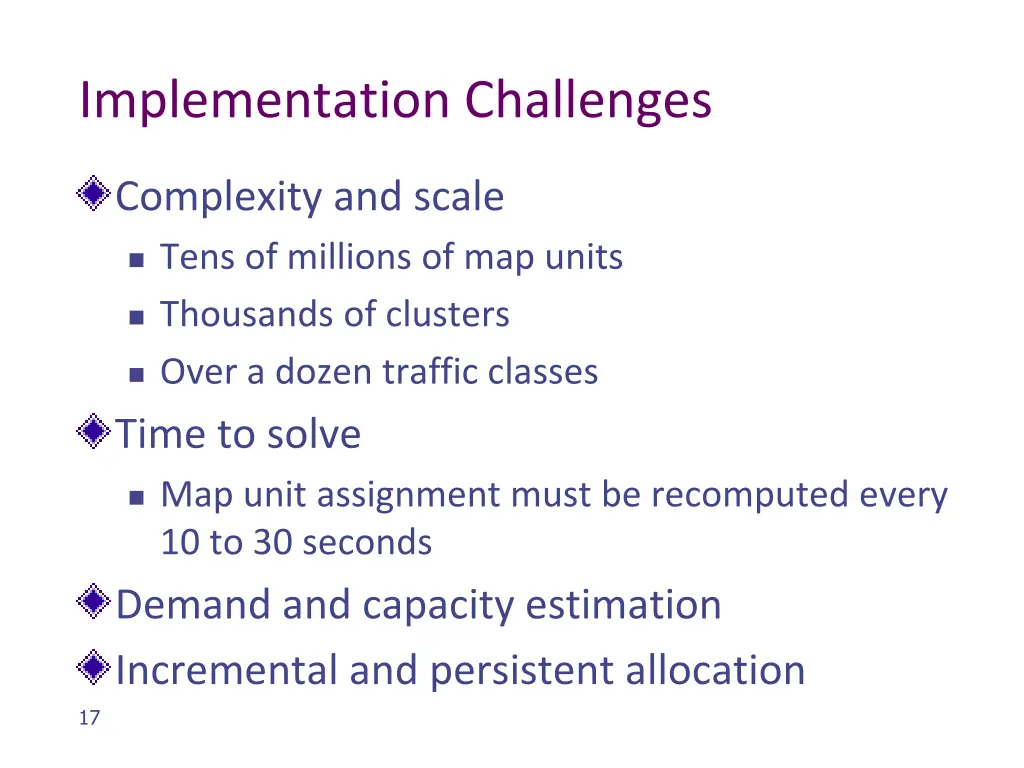 Implementation Challenges

Complexity and scale

Tens of millions of map units

Thousands of clusters

Over a dozen traffic classes

Time to solve

Map unit assignment must be recomputed every 10 to 30 seconds

Demand and capacity estimation

Incremental and persistent allocation

17